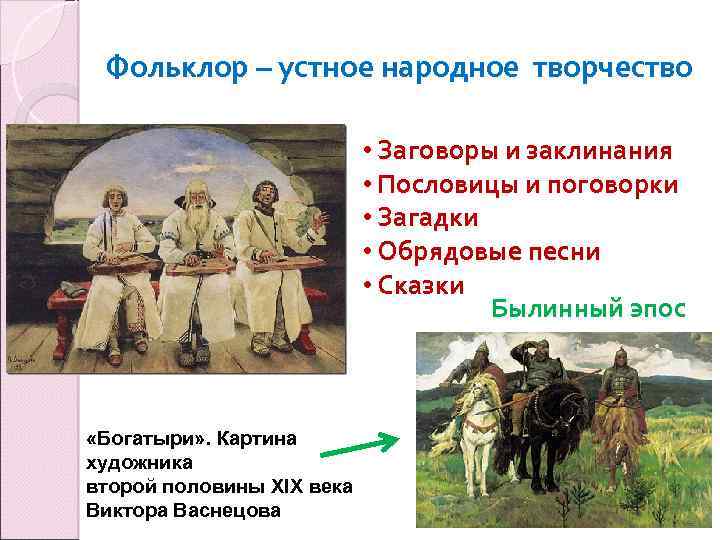 Фольклор – устное народное творчество

• Заговоры и заклинания
• Пословицы и поговорки
• Загадки
• Обрядовые песни
• Сказки

Былинный эпос

«Богатыри». Картина художника второй половины XIX века Виктора Васнецова